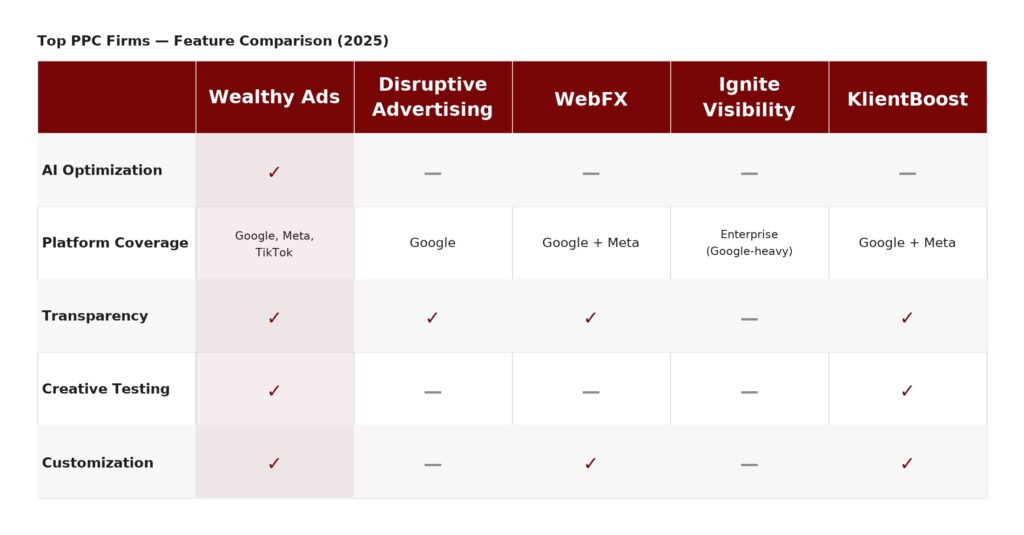 Top PPC Firms — Feature Comparison (2025)

| | Wealthy Ads | Disruptive Advertising | WebFX | Ignite Visibility | KlientBoost |
|---|---|---|---|---|---|
| AI Optimization | ✓ | — | — | — | — |
| Platform Coverage | Google, Meta, TikTok | Google | Google + Meta | Enterprise (Google-heavy) | Google + Meta |
| Transparency | ✓ | ✓ | ✓ | — | ✓ |
| Creative Testing | ✓ | — | — | — | ✓ |
| Customization | ✓ | — | ✓ | — | ✓ |